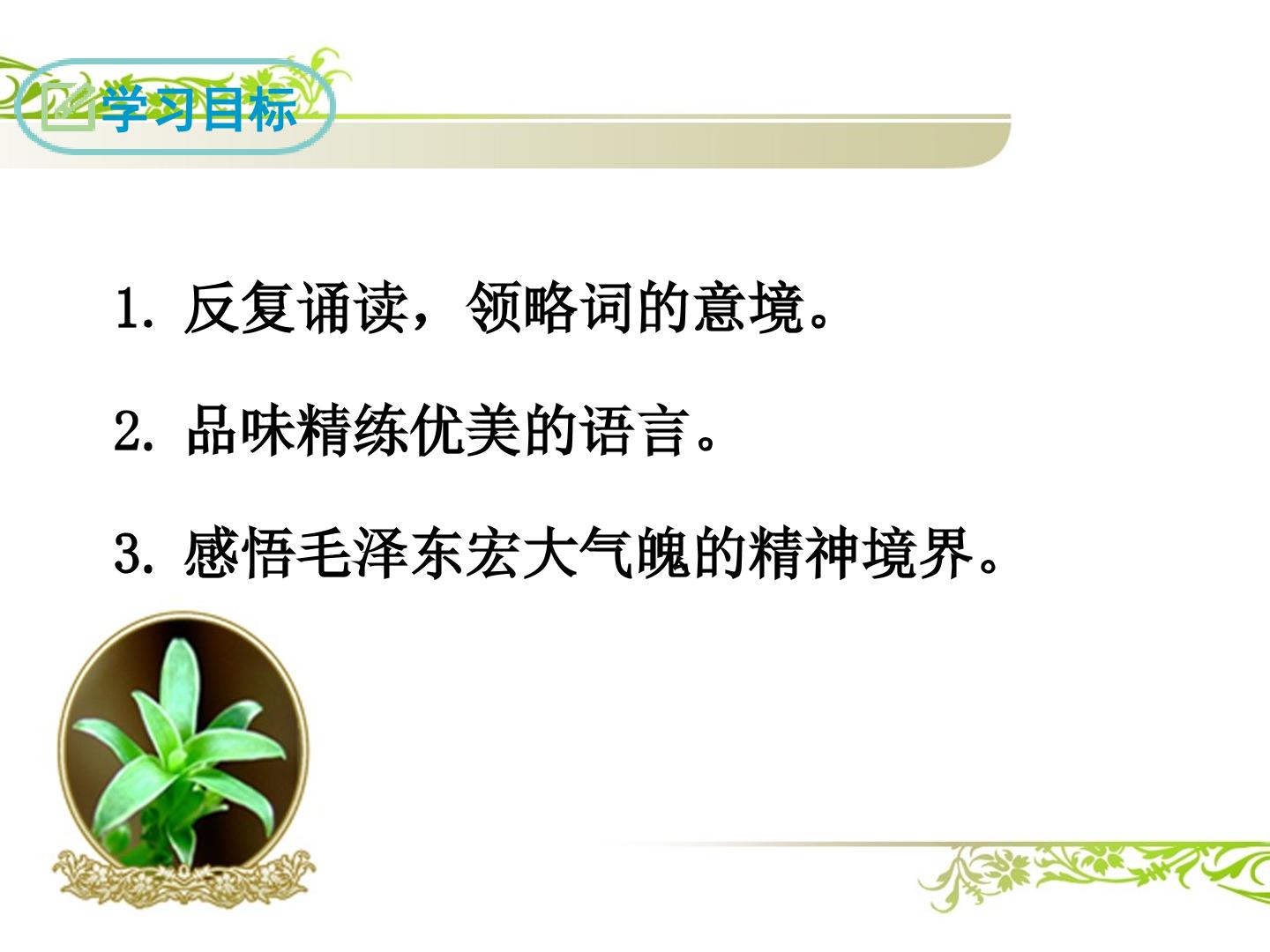 学习目标

1.反复诵读，领略词的意境。

2.品味精练优美的语言。

3.感悟毛泽东宏大气魄的精神境界。